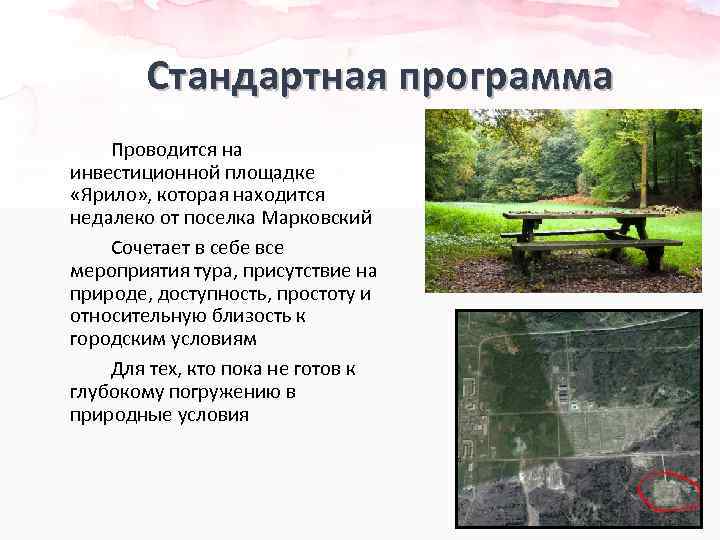 Стандартная программа

Проводится на инвестиционной площадке «Ярило», которая находится недалеко от поселка Марковский

Сочетает в себе все мероприятия тура, присутствие на природе, доступность, простоту и относительную близость к городским условиям

Для тех, кто пока не готов к глубокому погружению в природные условия